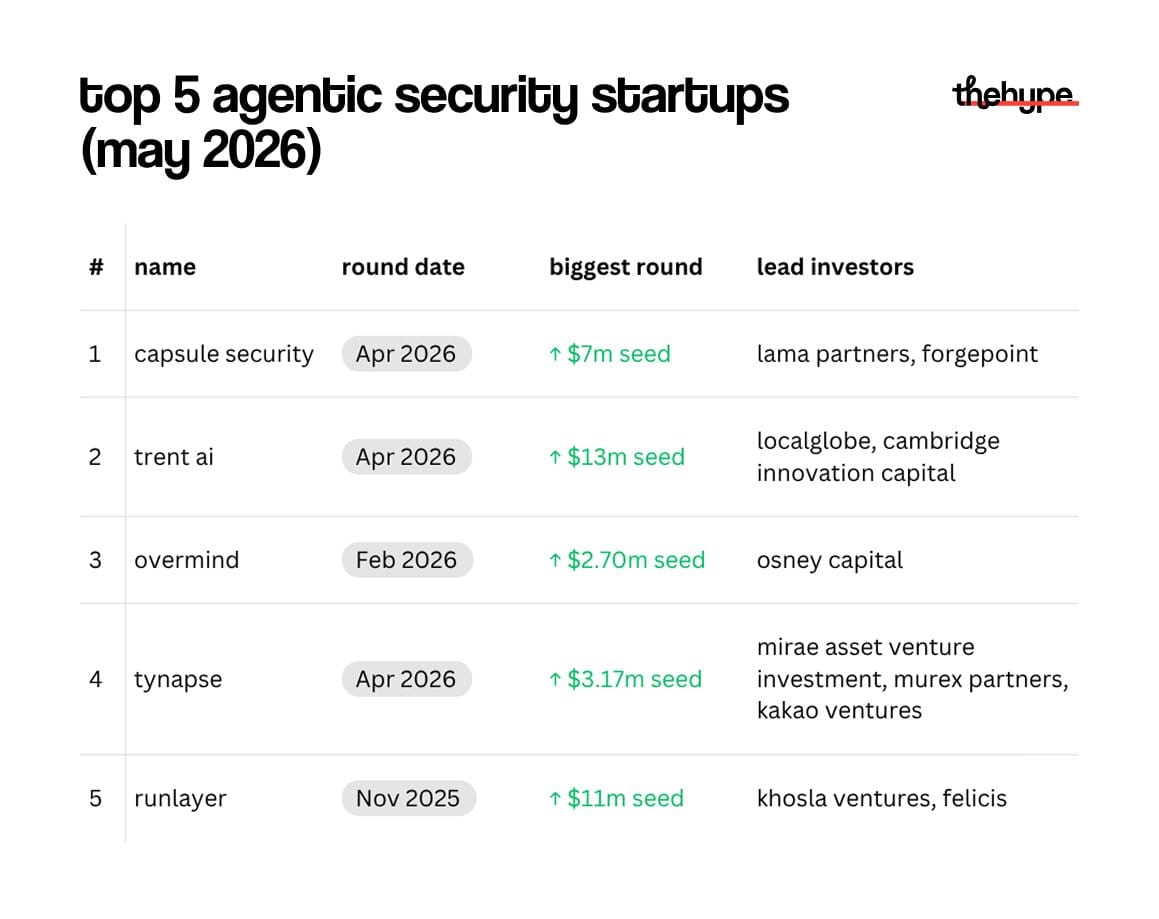 top 5 agentic security startups (may 2026)

thehype.

| # | name | round date | biggest round | lead investors |
|---|---|---|---|---|
| 1 | capsule security | Apr 2026 | ↑ \$7m seed | lama partners, forgepoint |
| 2 | trent ai | Apr 2026 | ↑ \$13m seed | localglobe, cambridge innovation capital |
| 3 | overmind | Feb 2026 | ↑ \$2.70m seed | osney capital |
| 4 | tynapse | Apr 2026 | ↑ \$3.17m seed | mirae asset venture investment, murex partners, kakao ventures |
| 5 | runlayer | Nov 2025 | ↑ \$11m seed | khosla ventures, felicis |